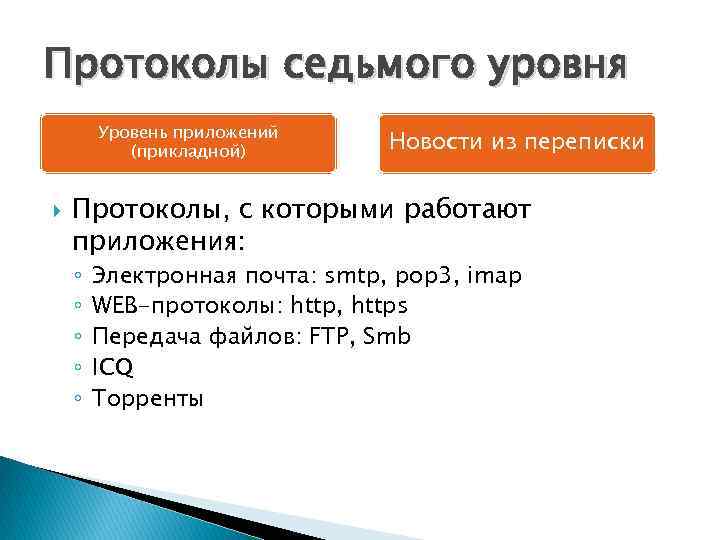 Протоколы седьмого уровня

Уровень приложений (прикладной)

Новости из переписки

Протоколы, с которыми работают приложения:

◦ Электронная почта: smtp, pop3, imap
◦ WEB-протоколы: http, https
◦ Передача файлов: FTP, Smb
◦ ICQ
◦ Торренты